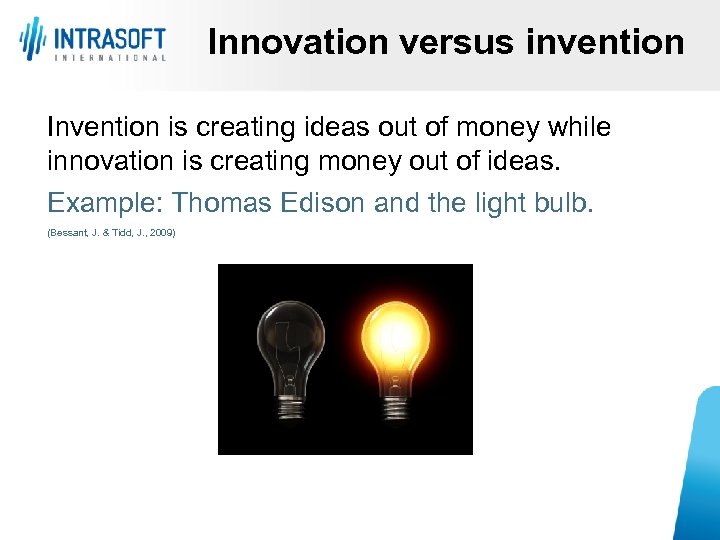 INTRASOFT
INTERNATIONAL

Innovation versus invention

Invention is creating ideas out of money while innovation is creating money out of ideas.

Example: Thomas Edison and the light bulb.

(Bessant, J. & Tidd, J., 2009)